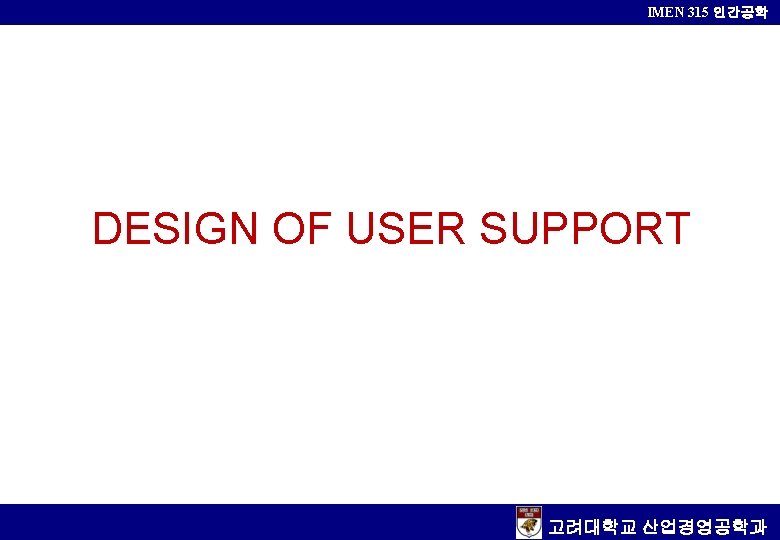 IMEN 315 인간공학

DESIGN OF USER SUPPORT

고려대학교 산업경영공학과